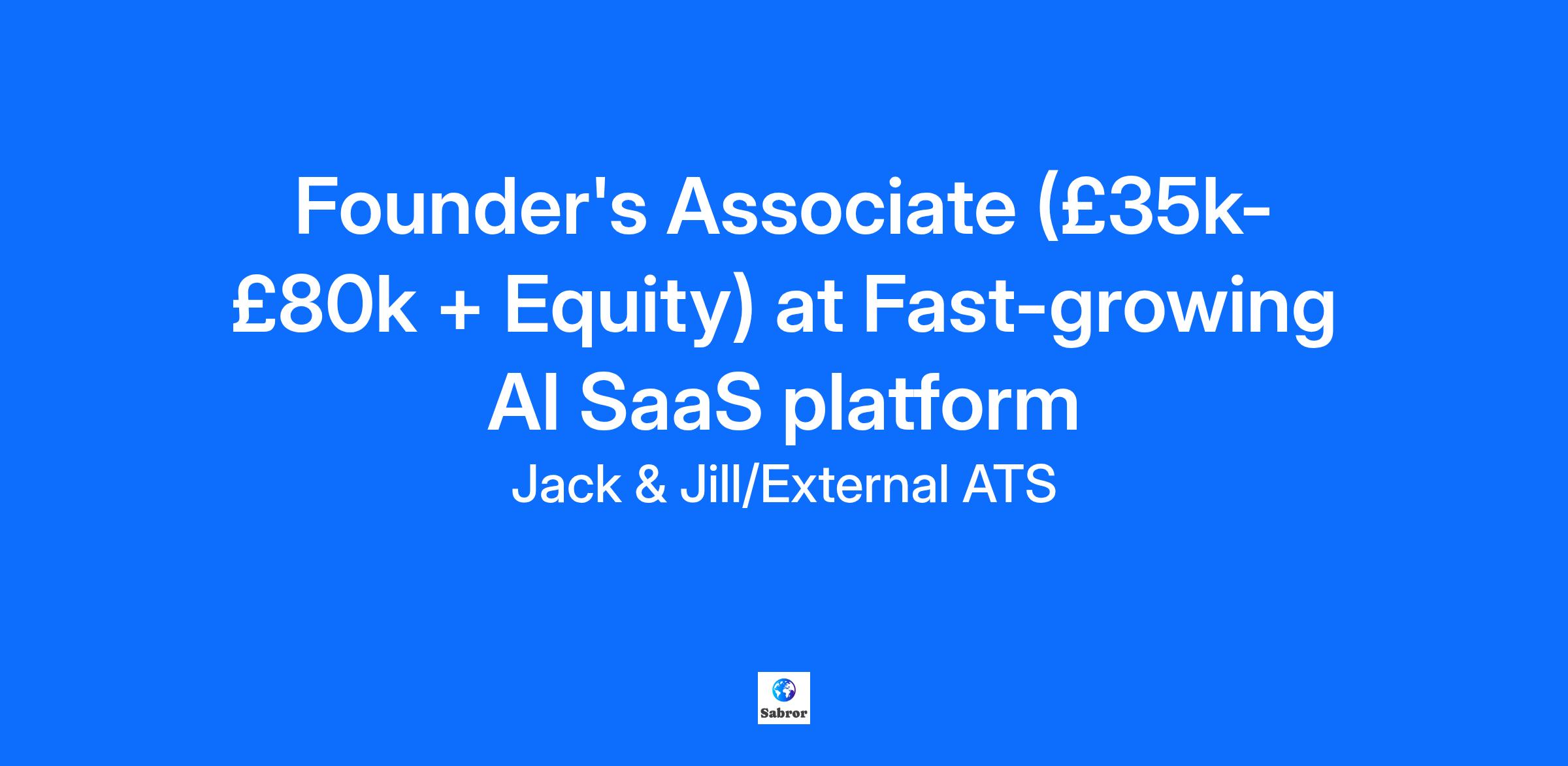 Founder's Associate (£35k-£80k + Equity) at Fast-growing AI SaaS platform

Jack & Jill/External ATS

Sabror